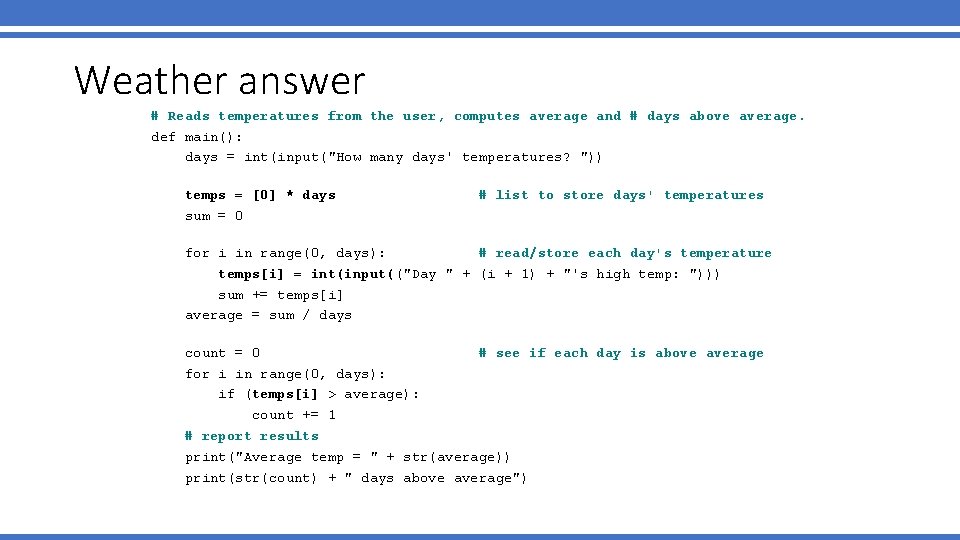 Weather answer

# Reads temperatures from the user, computes average and # days above average.
def main():
    days = int(input("How many days' temperatures? "))

    temps = [0] * days                # list to store days' temperatures
    sum = 0

    for i in range(0, days):          # read/store each day's temperature
        temps[i] = int(input(("Day " + (i + 1) + "'s high temp: ")))
        sum += temps[i]
    average = sum / days

    count = 0                         # see if each day is above average
    for i in range(0, days):
        if (temps[i] > average):
            count += 1
    # report results
    print("Average temp = " + str(average))
    print(str(count) + " days above average")